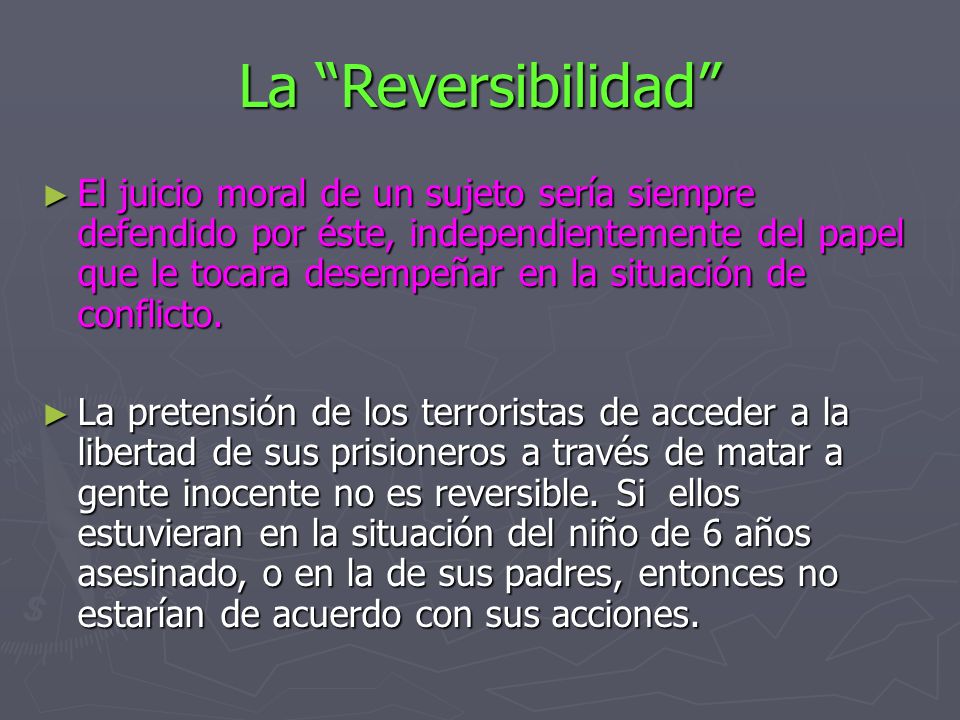 La “Reversibilidad”

► El juicio moral de un sujeto sería siempre defendido por éste, independientemente del papel que le tocara desempeñar en la situación de conflicto.

► La pretensión de los terroristas de acceder a la libertad de sus prisioneros a través de matar a gente inocente no es reversible. Si ellos estuvieran en la situación del niño de 6 años asesinado, o en la de sus padres, entonces no estarían de acuerdo con sus acciones.